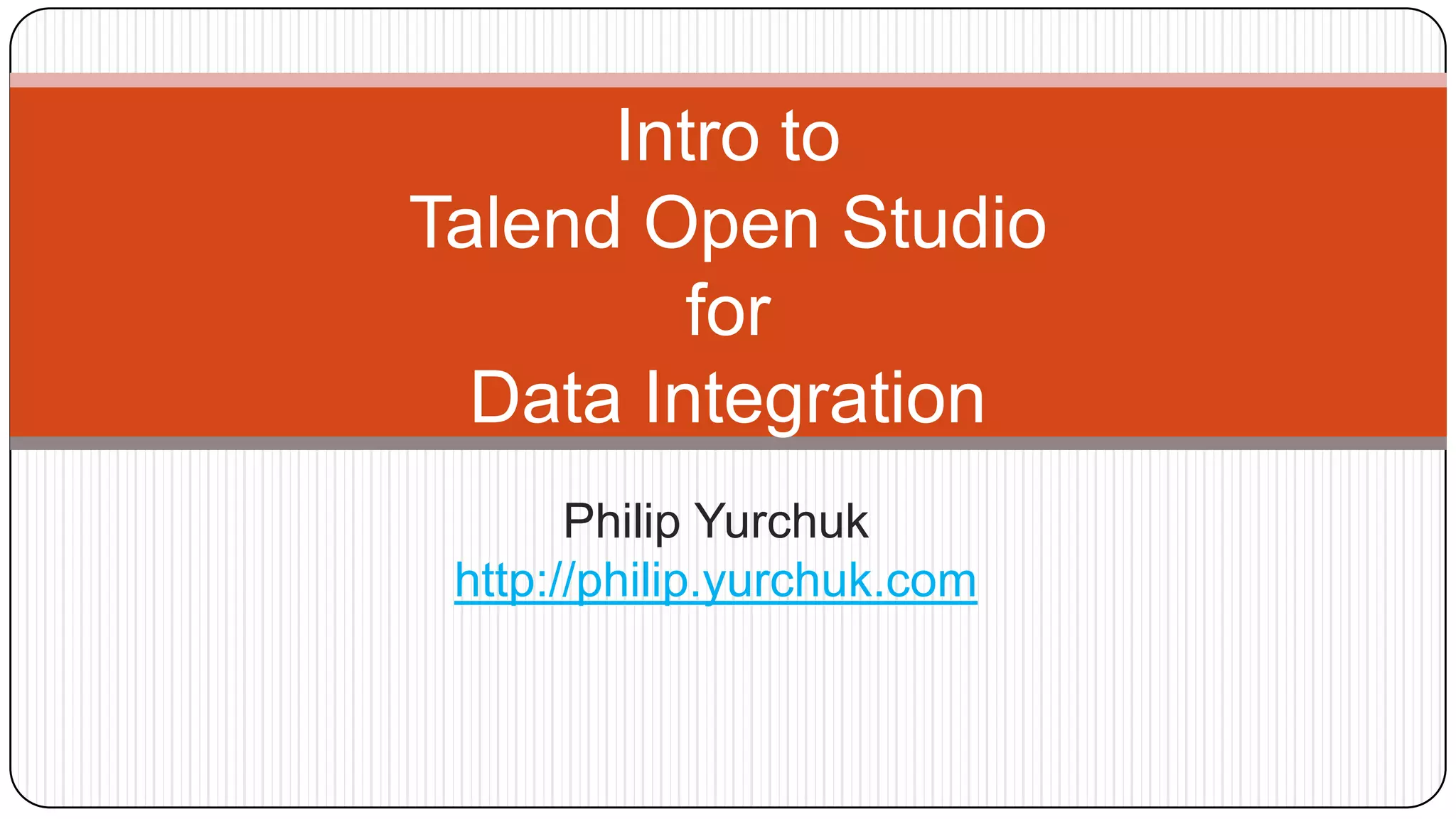 Intro to
Talend Open Studio
for
Data Integration

Philip Yurchuk
http://philip.yurchuk.com